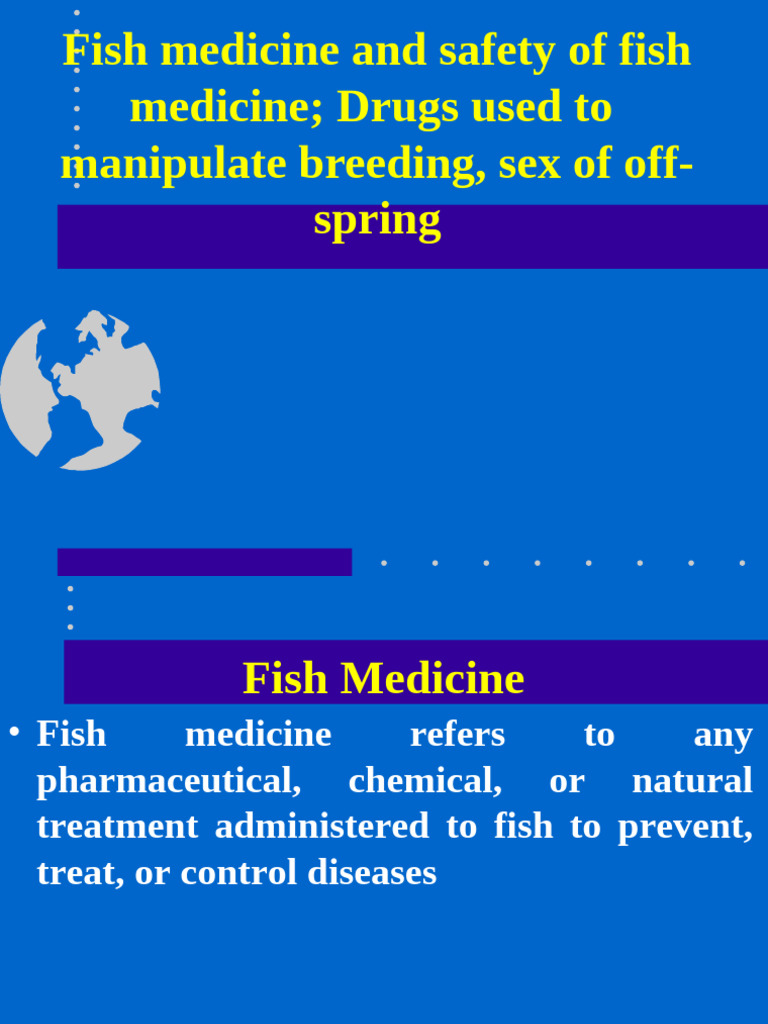 Fish medicine and safety of fish medicine; Drugs used to manipulate breeding, sex of off-spring

Fish Medicine

• Fish medicine refers to any pharmaceutical, chemical, or natural treatment administered to fish to prevent, treat, or control diseases